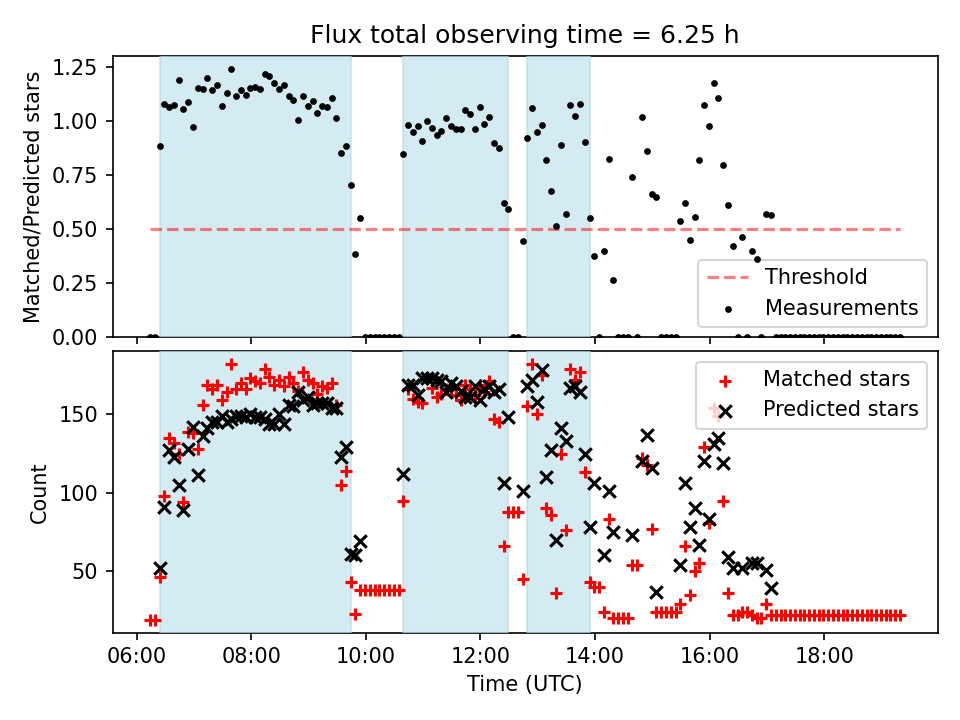 Flux total observing time = 6.25 h

Matched/Predicted stars

1.25
1.00
0.75
0.50
0.25
0.00

Threshold
Measurements

Count

150
100
50

Matched stars
Predicted stars

06:00 08:00 10:00 12:00 14:00 16:00 18:00

Time (UTC)